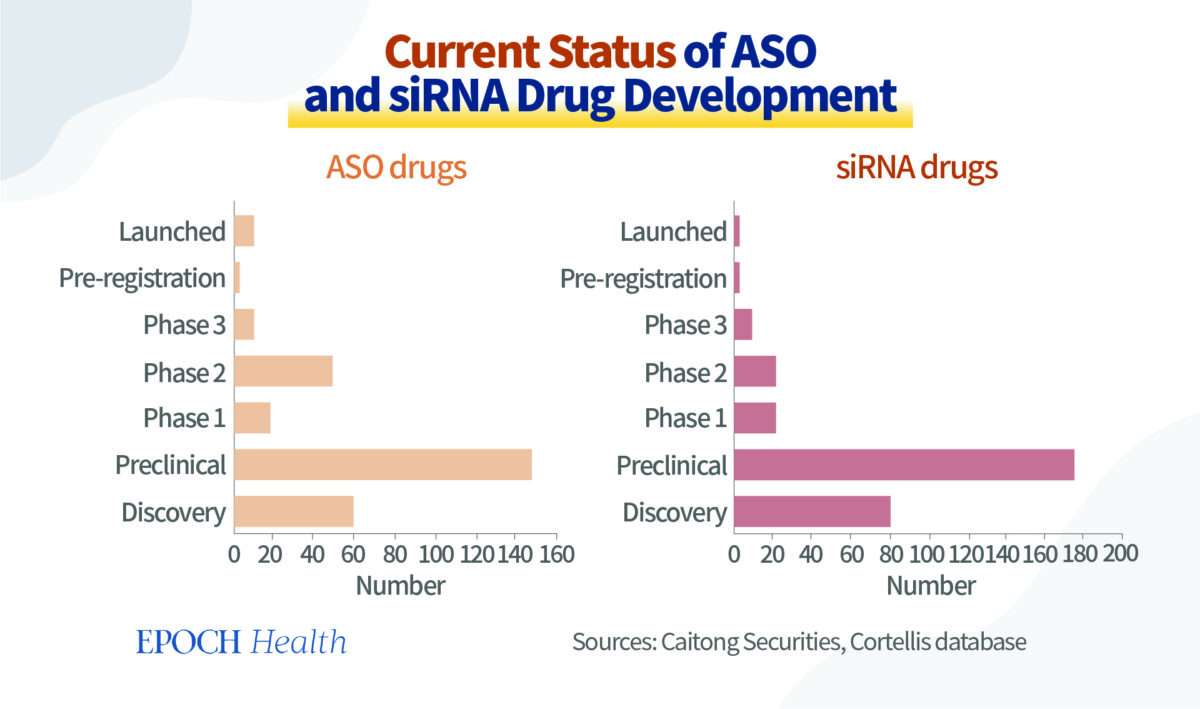 Current Status of ASO and siRNA Drug Development

ASO drugs

Launched
Pre-registration
Phase 3
Phase 2
Phase 1
Preclinical
Discovery

0 20 40 60 80 100 120 140 160
Number

siRNA drugs

Launched
Pre-registration
Phase 3
Phase 2
Phase 1
Preclinical
Discovery

0 20 40 60 80 100 120 140 160 180 200
Number

EPOCH Health

Sources: Caitong Securities, Cortellis database